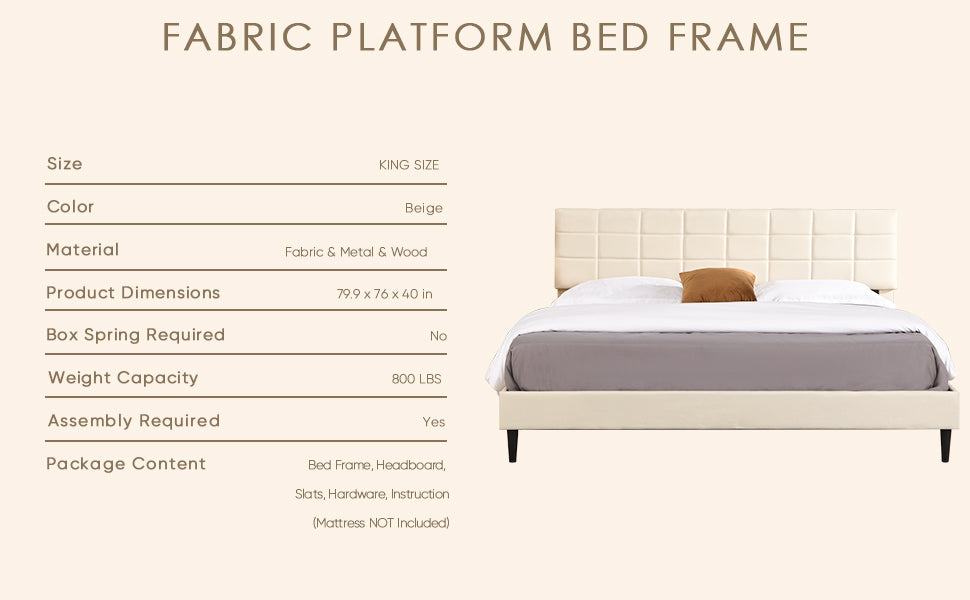 FABRIC PLATFORM BED FRAME

| Size | KING SIZE |
|---|---|
| Color | Beige |
| Material | Fabric & Metal & Wood |
| Product Dimensions | 79.9 x 76 x 40 in |
| Box Spring Required | No |
| Weight Capacity | 800 LBS |
| Assembly Required | Yes |
| Package Content | Bed Frame, Headboard, Slats, Hardware, Instruction (Mattress NOT Included) |